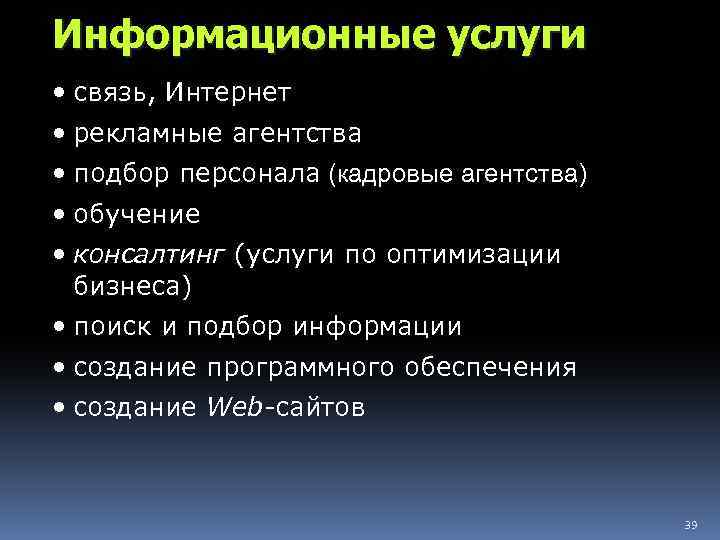 Информационные услуги

• связь, Интернет
• рекламные агентства
• подбор персонала (кадровые агентства)
• обучение
• консалтинг (услуги по оптимизации бизнеса)
• поиск и подбор информации
• создание программного обеспечения
• создание Web-сайтов

39